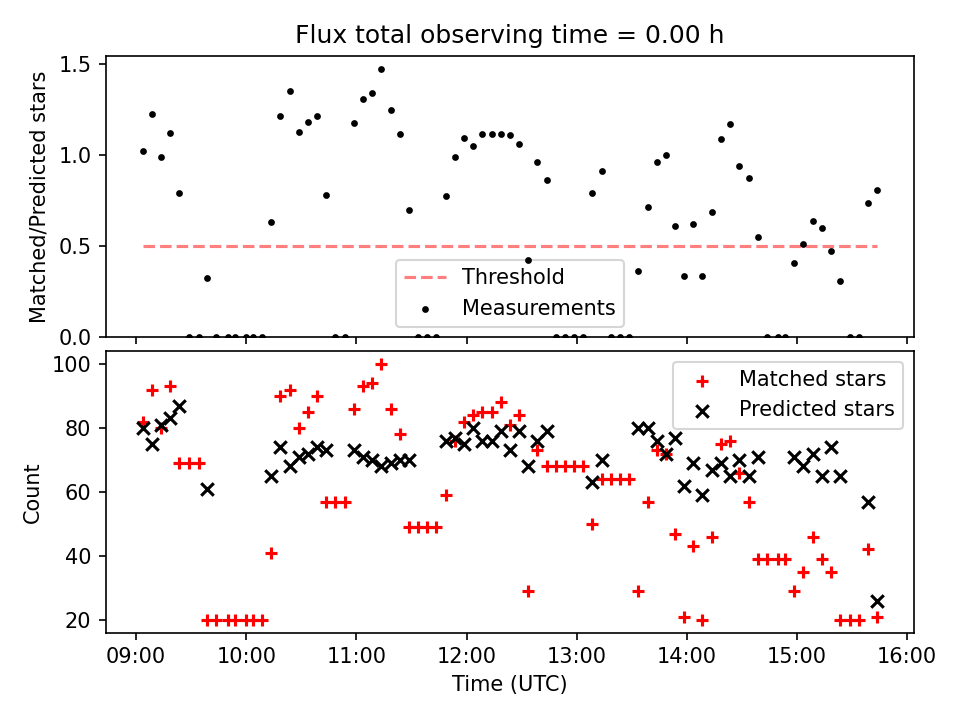 Flux total observing time = 0.00 h

Matched/Predicted stars

1.5
1.0
0.5
0.0

Threshold
Measurements

Count

100
80
60
40
20

Matched stars
Predicted stars

09:00 10:00 11:00 12:00 13:00 14:00 15:00 16:00

Time (UTC)